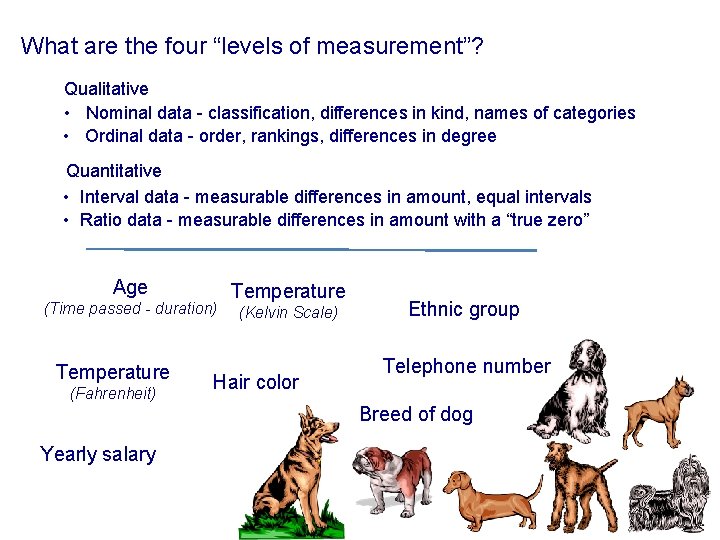 What are the four “levels of measurement”?

Qualitative
• Nominal data - classification, differences in kind, names of categories
• Ordinal data - order, rankings, differences in degree

Quantitative
• Interval data - measurable differences in amount, equal intervals
• Ratio data - measurable differences in amount with a “true zero”

Age
(Time passed - duration)

Temperature
(Kelvin Scale)

Ethnic group

Temperature
(Fahrenheit)

Hair color

Telephone number

Breed of dog

Yearly salary